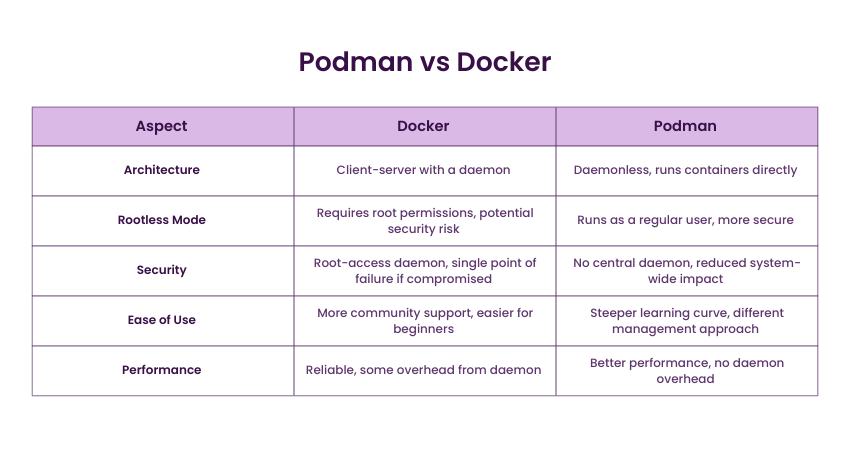 Podman vs Docker

| Aspect | Docker | Podman |
|---|---|---|
| Architecture | Client-server with a daemon | Daemonless, runs containers directly |
| Rootless Mode | Requires root permissions, potential security risk | Runs as a regular user, more secure |
| Security | Root-access daemon, single point of failure if compromised | No central daemon, reduced system-wide impact |
| Ease of Use | More community support, easier for beginners | Steeper learning curve, different management approach |
| Performance | Reliable, some overhead from daemon | Better performance, no daemon overhead |